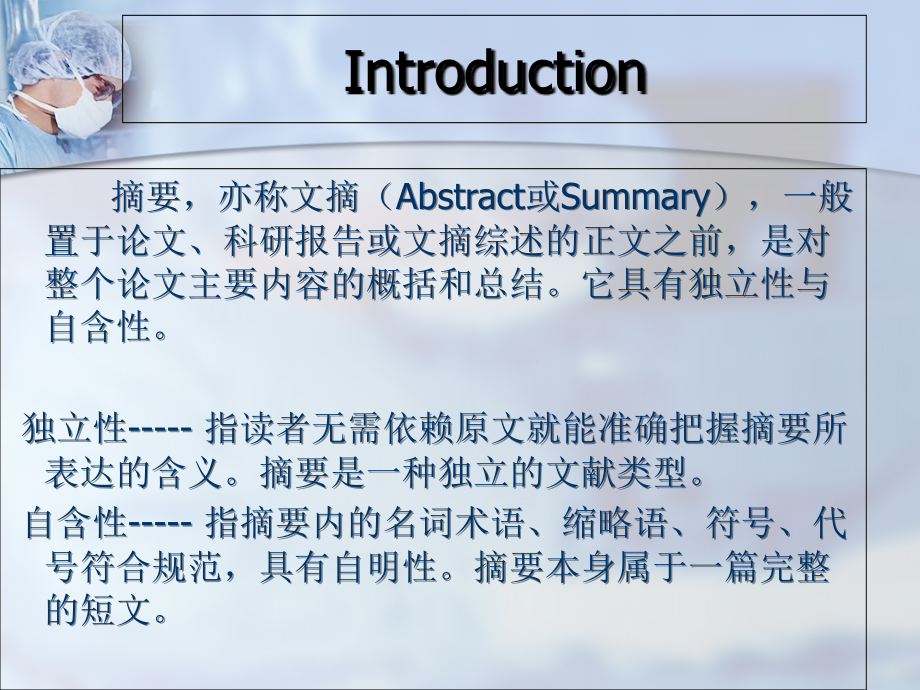 Introduction

摘要，亦称文摘（Abstract或Summary），一般置于论文、科研报告或文摘综述的正文之前，是对整个论文主要内容的概括和总结。它具有独立性与自含性。

独立性----- 指读者无需依赖原文就能准确把握摘要所表达的含义。摘要是一种独立的文献类型。

自含性----- 指摘要内的名词术语、缩略语、符号、代号符合规范，具有自明性。摘要本身属于一篇完整的短文。